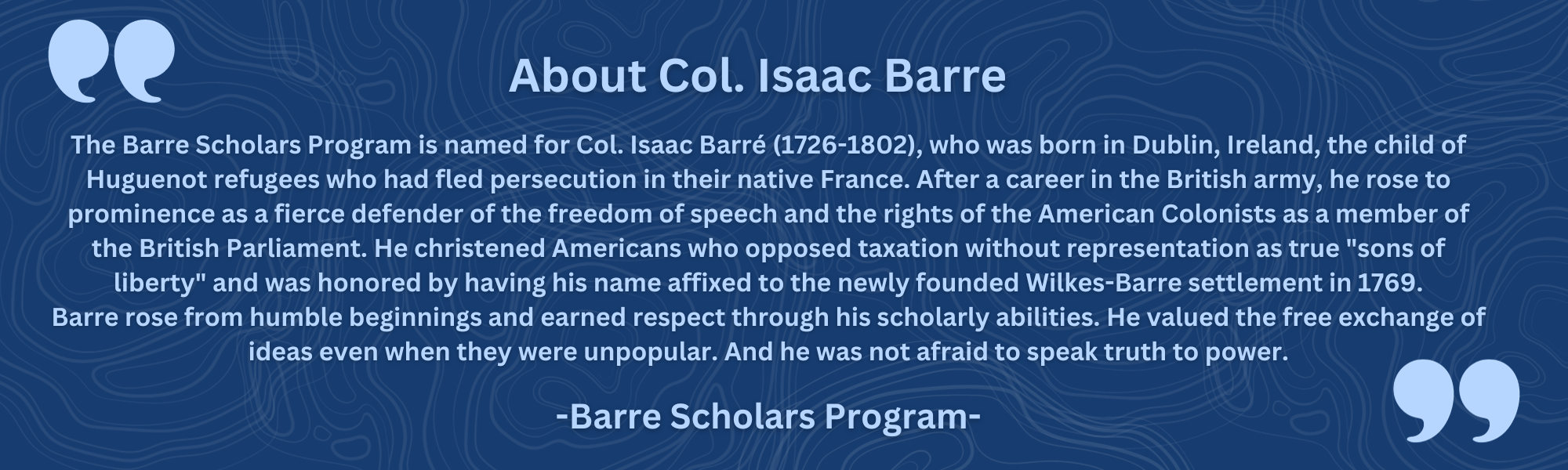 About Col. Isaac Barre

The Barre Scholars Program is named for Col. Isaac Barré (1726-1802), who was born in Dublin, Ireland, the child of Huguenot refugees who had fled persecution in their native France. After a career in the British army, he rose to prominence as a fierce defender of the freedom of speech and the rights of the American Colonists as a member of the British Parliament. He christened Americans who opposed taxation without representation as true "sons of liberty" and was honored by having his name affixed to the newly founded Wilkes-Barre settlement in 1769.
Barre rose from humble beginnings and earned respect through his scholarly abilities. He valued the free exchange of ideas even when they were unpopular. And he was not afraid to speak truth to power.

-Barre Scholars Program-